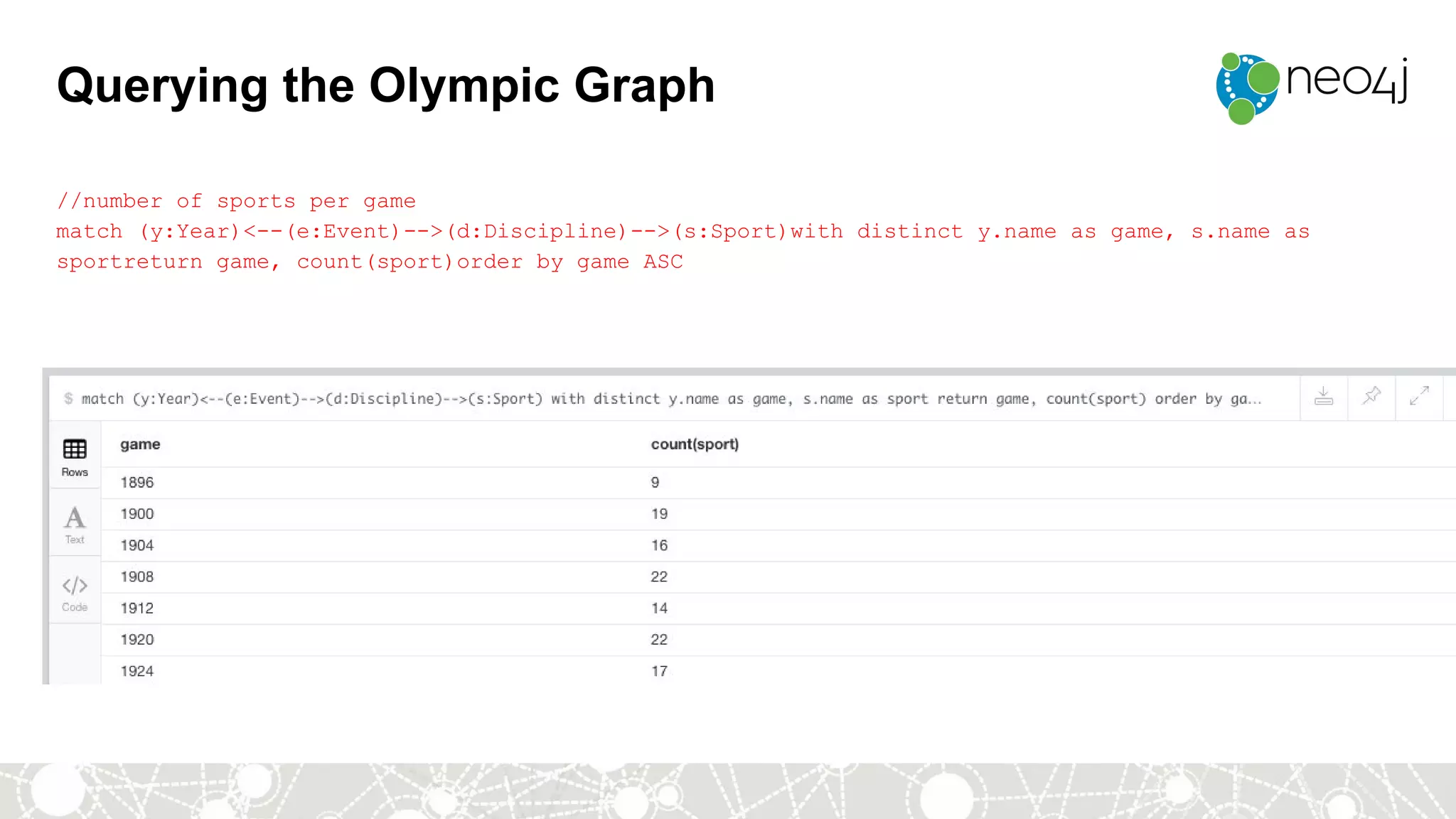 Querying the Olympic Graph

neo4j

//number of sports per game
match (y:Year)<--(e:Event)-->(d:Discipline)-->(s:Sport)with distinct y.name as game, s.name as sportreturn game, count(sport)order by game ASC

$ match (y:Year)<--(e:Event)-->(d:Discipline)-->(s:Sport) with distinct y.name as game, s.name as sport return game, count(sport) order by ga...

Rows

Text

Code

| game | count(sport) |
|---|---|
| 1896 | 9 |
| 1900 | 19 |
| 1904 | 16 |
| 1908 | 22 |
| 1912 | 14 |
| 1920 | 22 |
| 1924 | 17 |